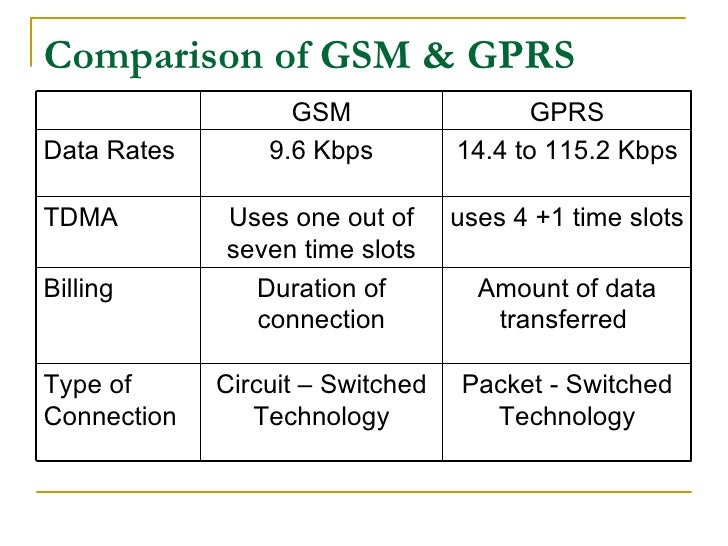 Comparison of GSM & GPRS

| | GSM | GPRS |
|---|---|---|
| Data Rates | 9.6 Kbps | 14.4 to 115.2 Kbps |
| TDMA | Uses one out of seven time slots | uses 4 +1 time slots |
| Billing | Duration of connection | Amount of data transferred |
| Type of Connection | Circuit – Switched Technology | Packet - Switched Technology |